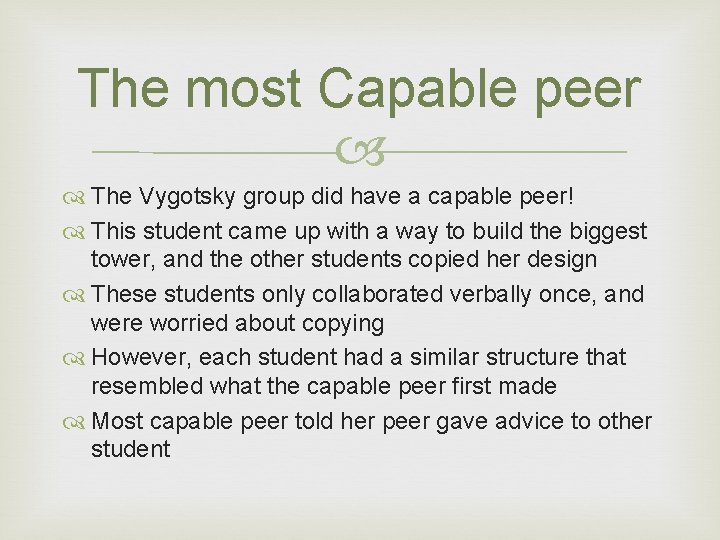 The most Capable peer

The Vygotsky group did have a capable peer!

This student came up with a way to build the biggest tower, and the other students copied her design

These students only collaborated verbally once, and were worried about copying

However, each student had a similar structure that resembled what the capable peer first made

Most capable peer told her peer gave advice to other student